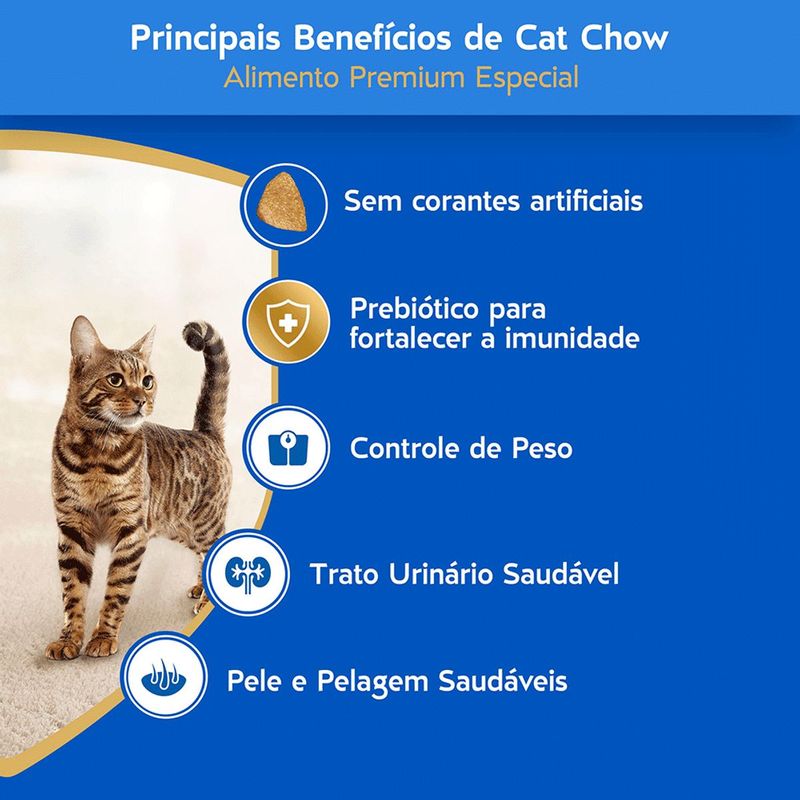 Principais Benefícios de Cat Chow
Alimento Premium Especial

Sem corantes artificiais

Prebiótico para fortalecer a imunidade

Controle de Peso

Trato Urinário Saudável

Pele e Pelagem Saudáveis